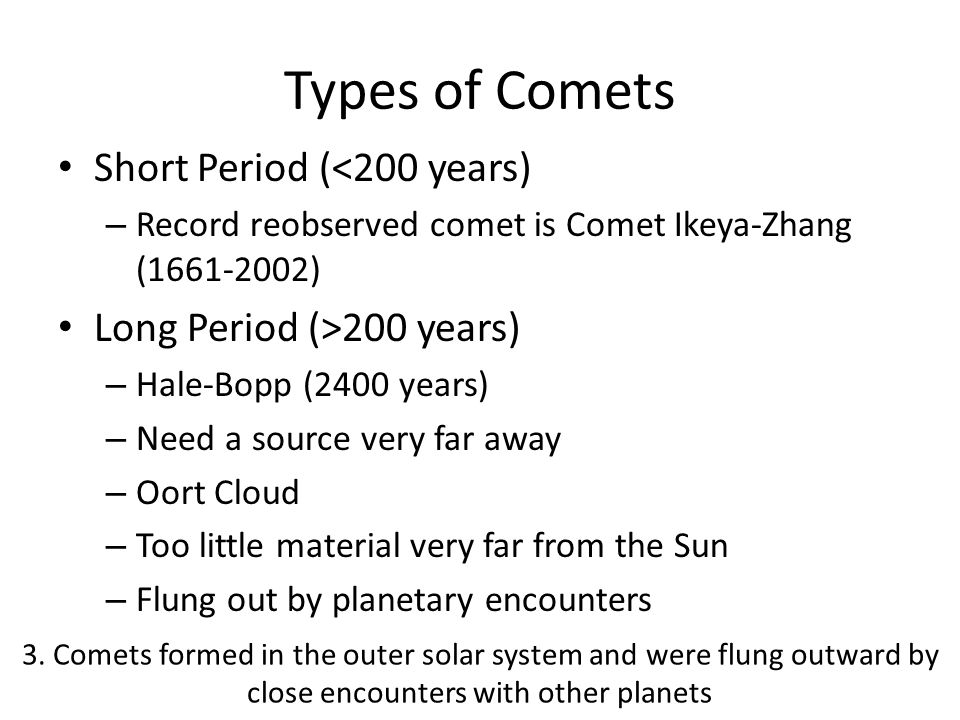 Types of Comets

• Short Period (<200 years)
– Record reobserved comet is Comet Ikeya-Zhang (1661-2002)

• Long Period (>200 years)
– Hale-Bopp (2400 years)
– Need a source very far away
– Oort Cloud
– Too little material very far from the Sun
– Flung out by planetary encounters

3. Comets formed in the outer solar system and were flung outward by close encounters with other planets